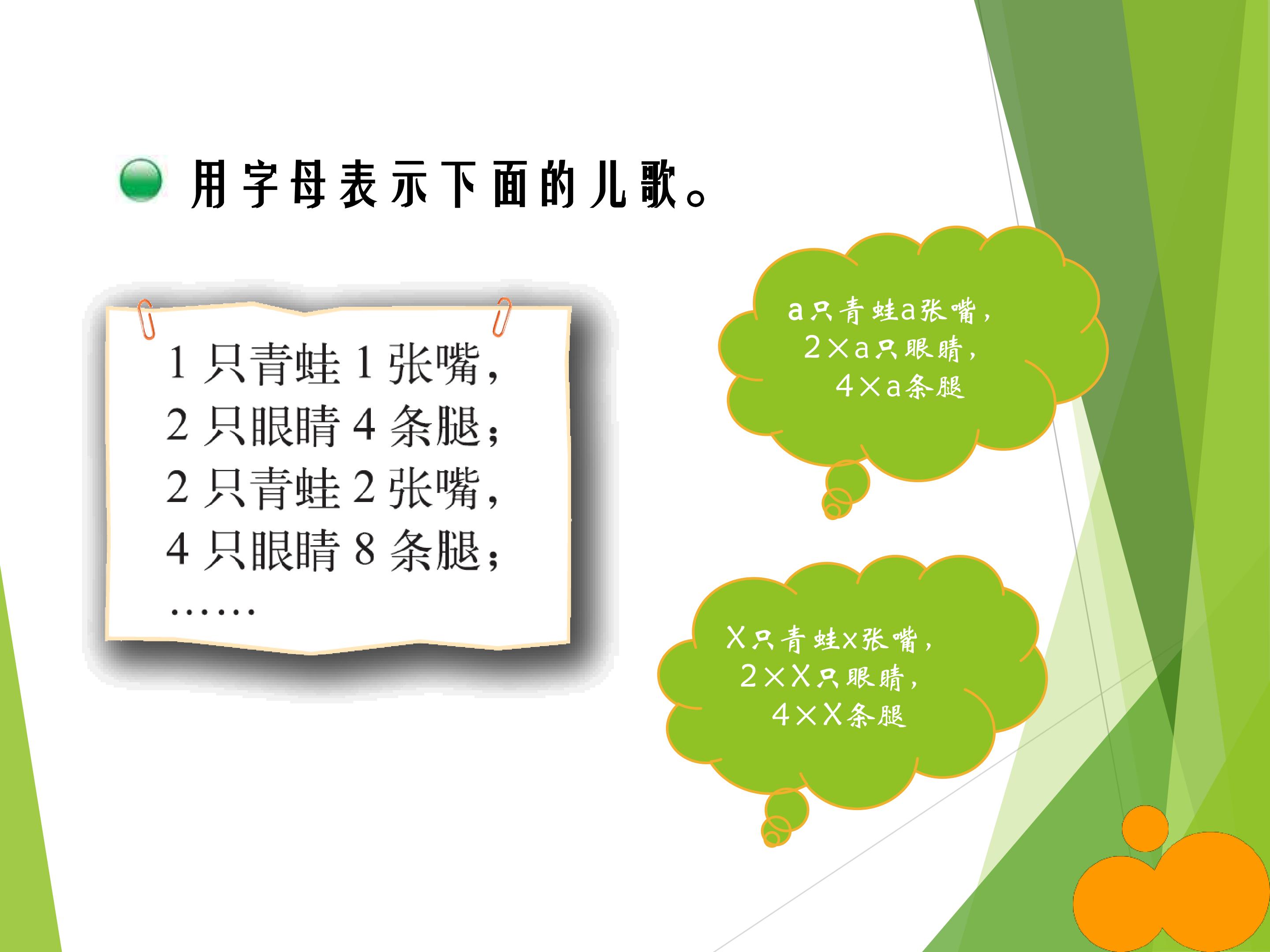 用字母表示下面的儿歌。

1 只青蛙 1 张嘴，
2 只眼睛 4 条腿；
2 只青蛙 2 张嘴，
4 只眼睛 8 条腿；
……

a只青蛙a张嘴，
2×a只眼睛，
4×a条腿

X只青蛙x张嘴，
2×X只眼睛，
4×X条腿